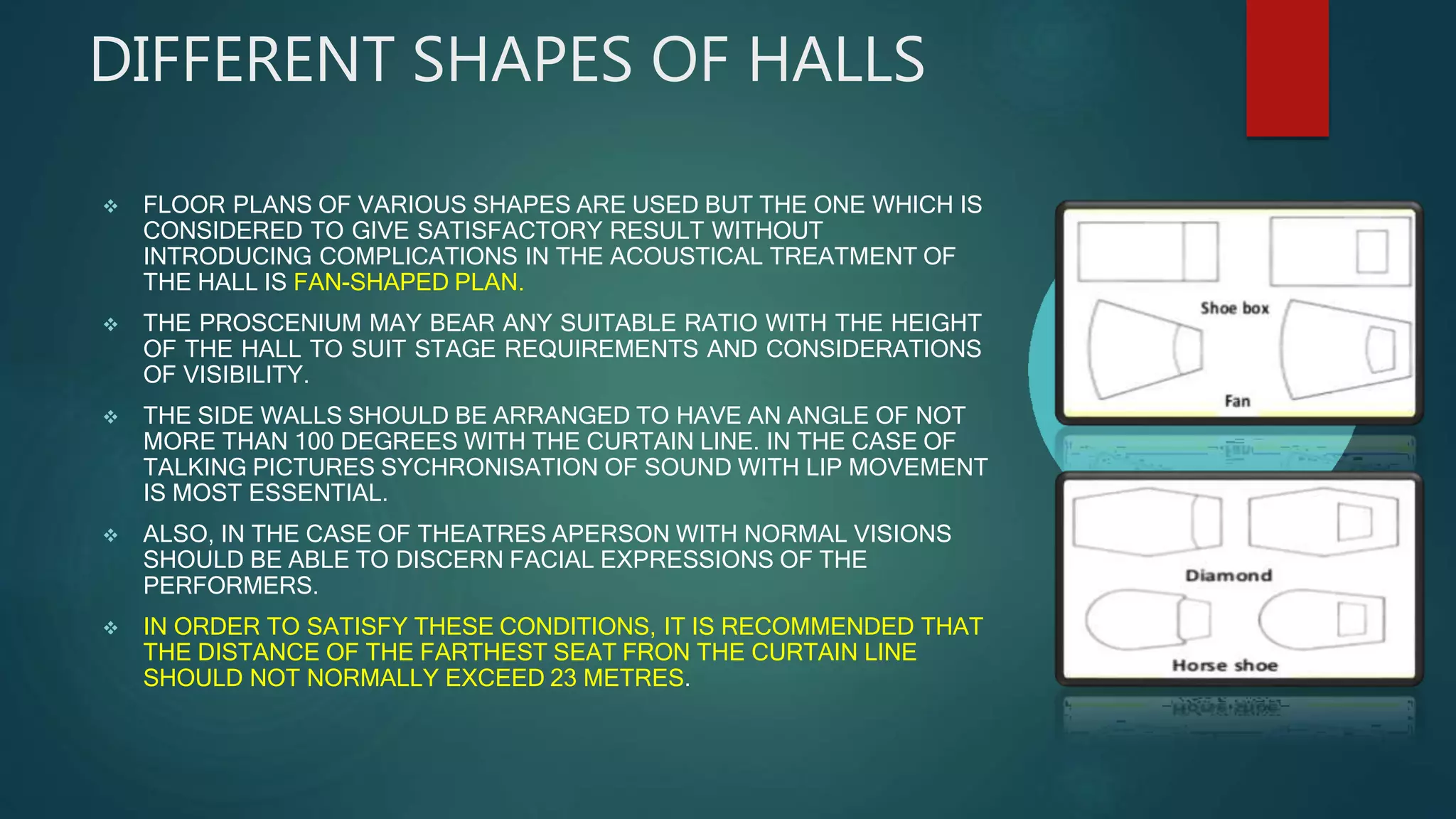 DIFFERENT SHAPES OF HALLS

❖ FLOOR PLANS OF VARIOUS SHAPES ARE USED BUT THE ONE WHICH IS CONSIDERED TO GIVE SATISFACTORY RESULT WITHOUT INTRODUCING COMPLICATIONS IN THE ACOUSTICAL TREATMENT OF THE HALL IS FAN-SHAPED PLAN.

❖ THE PROSCENIUM MAY BEAR ANY SUITABLE RATIO WITH THE HEIGHT OF THE HALL TO SUIT STAGE REQUIREMENTS AND CONSIDERATIONS OF VISIBILITY.

❖ THE SIDE WALLS SHOULD BE ARRANGED TO HAVE AN ANGLE OF NOT MORE THAN 100 DEGREES WITH THE CURTAIN LINE. IN THE CASE OF TALKING PICTURES SYCHRONISATION OF SOUND WITH LIP MOVEMENT IS MOST ESSENTIAL.

❖ ALSO, IN THE CASE OF THEATRES APERSON WITH NORMAL VISIONS SHOULD BE ABLE TO DISCERN FACIAL EXPRESSIONS OF THE PERFORMERS.

❖ IN ORDER TO SATISFY THESE CONDITIONS, IT IS RECOMMENDED THAT THE DISTANCE OF THE FARTHEST SEAT FRON THE CURTAIN LINE SHOULD NOT NORMALLY EXCEED 23 METRES.

Shoe box

Fan

Diamond

Horse shoe